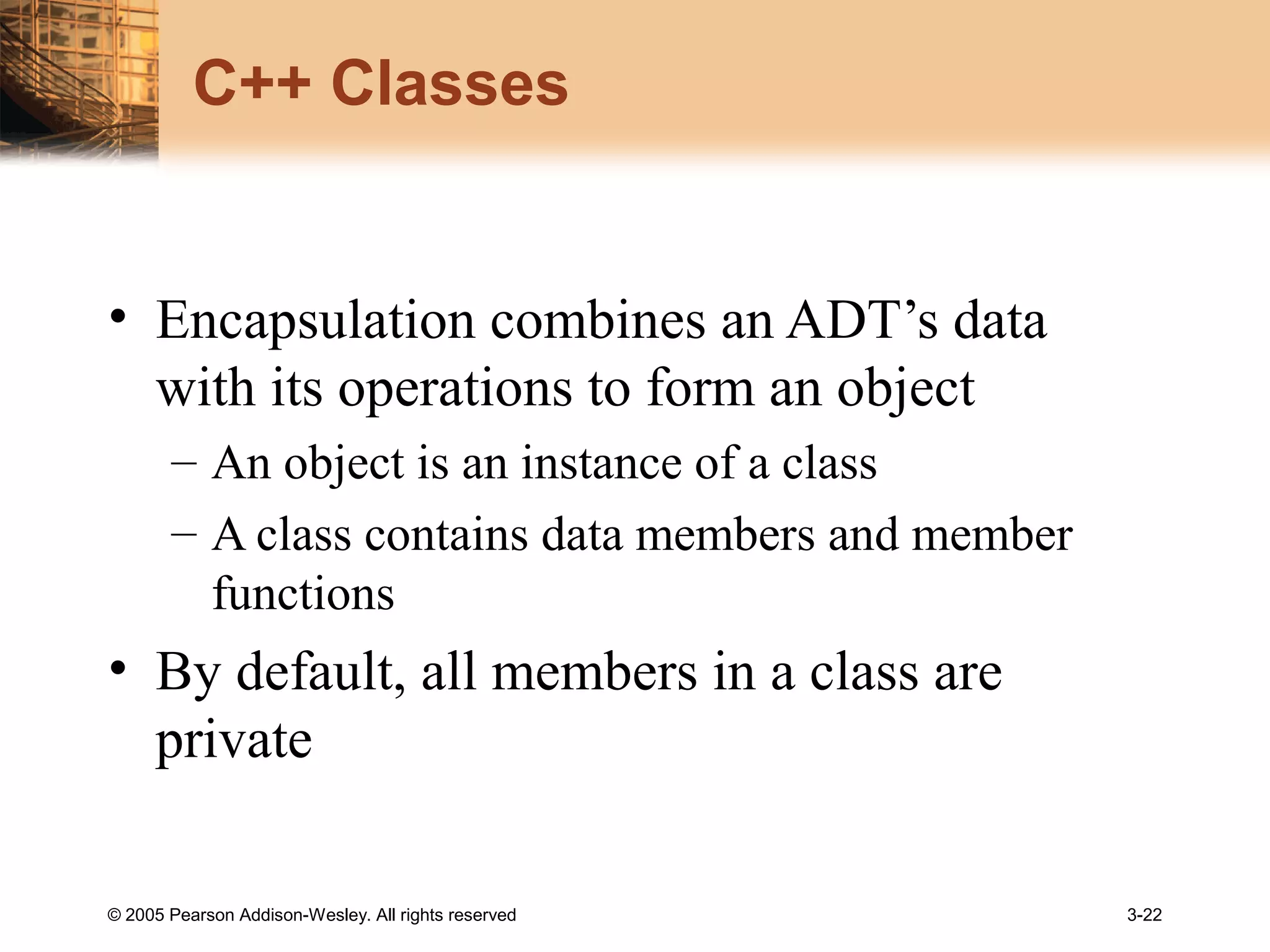 C++ Classes

• Encapsulation combines an ADT’s data with its operations to form an object

– An object is an instance of a class

– A class contains data members and member functions

• By default, all members in a class are private

© 2005 Pearson Addison-Wesley. All rights reserved

3-22